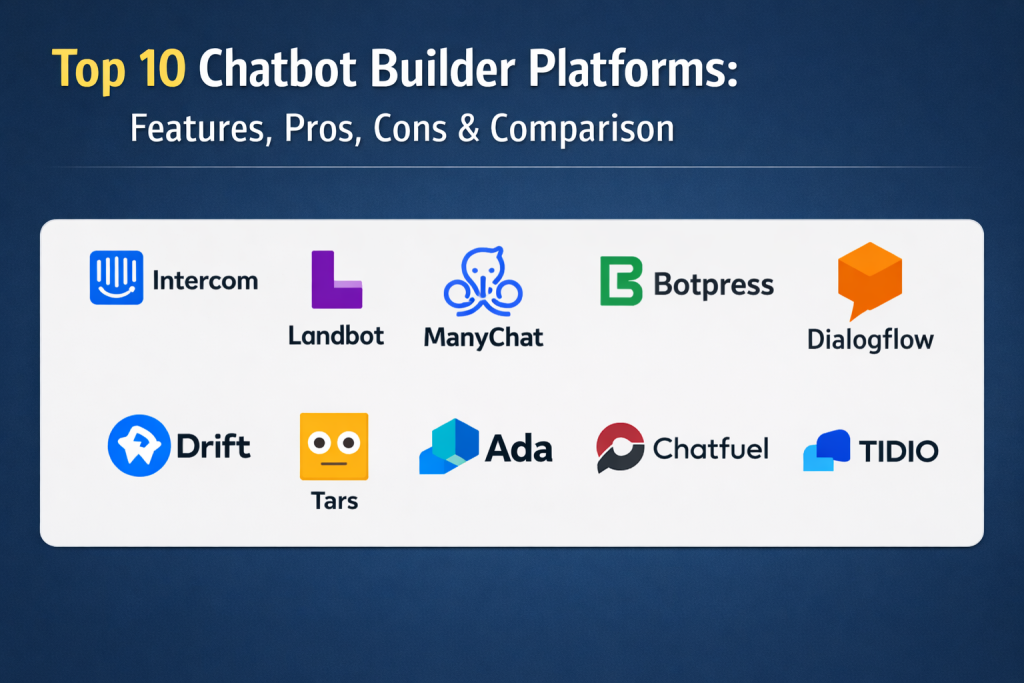 Top 10 Chatbot Builder Platforms:
Features, Pros, Cons & Comparison

Intercom
Landbot
ManyChat
Botpress
Dialogflow

Drift
Tars
Ada
Chatfuel
TIDIO